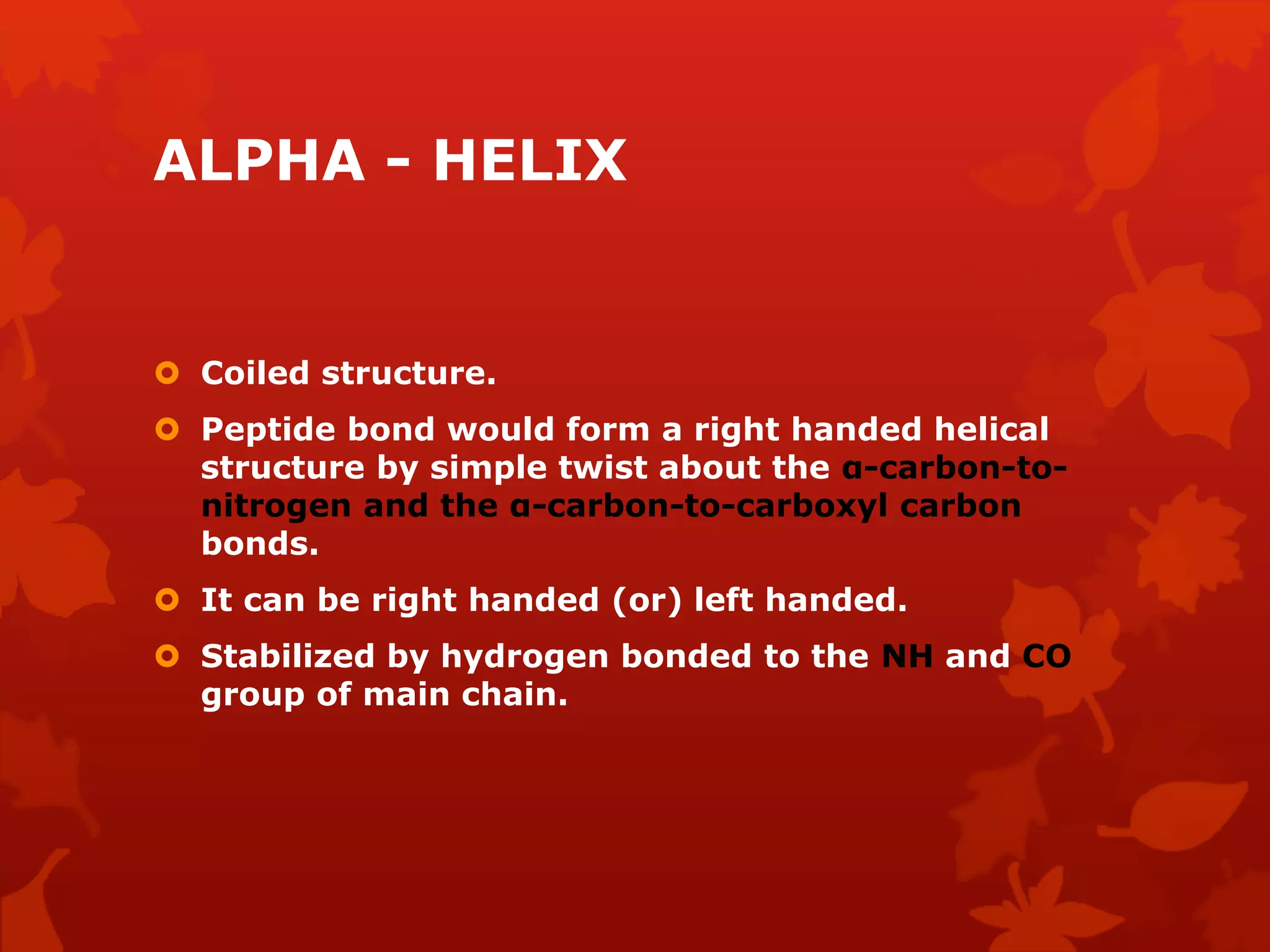 ALPHA - HELIX

• Coiled structure.
• Peptide bond would form a right handed helical structure by simple twist about the α-carbon-to-nitrogen and the α-carbon-to-carboxyl carbon bonds.
• It can be right handed (or) left handed.
• Stabilized by hydrogen bonded to the NH and CO group of main chain.